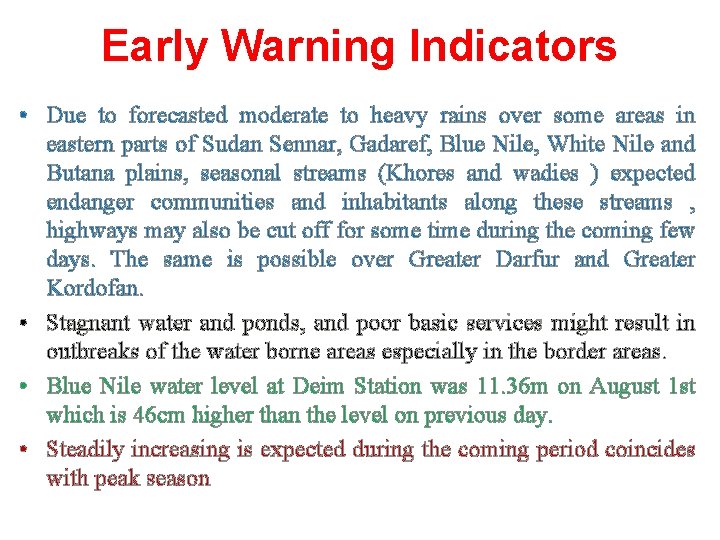 Early Warning Indicators

• Due to forecasted moderate to heavy rains over some areas in eastern parts of Sudan Sennar, Gadaref, Blue Nile, White Nile and Butana plains, seasonal streams (Khores and wadies ) expected endanger communities and inhabitants along these streams , highways may also be cut off for some time during the coming few days. The same is possible over Greater Darfur and Greater Kordofan.

• Stagnant water and ponds, and poor basic services might result in outbreaks of the water borne areas especially in the border areas.

• Blue Nile water level at Deim Station was 11.36m on August 1st which is 46cm higher than the level on previous day.

• Steadily increasing is expected during the coming period coincides with peak season